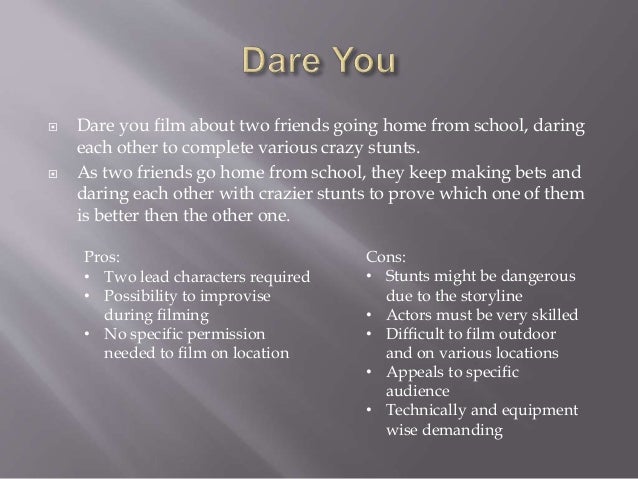 Dare You

Dare you film about two friends going home from school, daring each other to complete various crazy stunts.

As two friends go home from school, they keep making bets and daring each other with crazier stunts to prove which one of them is better then the other one.

Pros:
• Two lead characters required
• Possibility to improvise during filming
• No specific permission needed to film on location

Cons:
• Stunts might be dangerous due to the storyline
• Actors must be very skilled
• Difficult to film outdoor and on various locations
• Appeals to specific audience
• Technically and equipment wise demanding